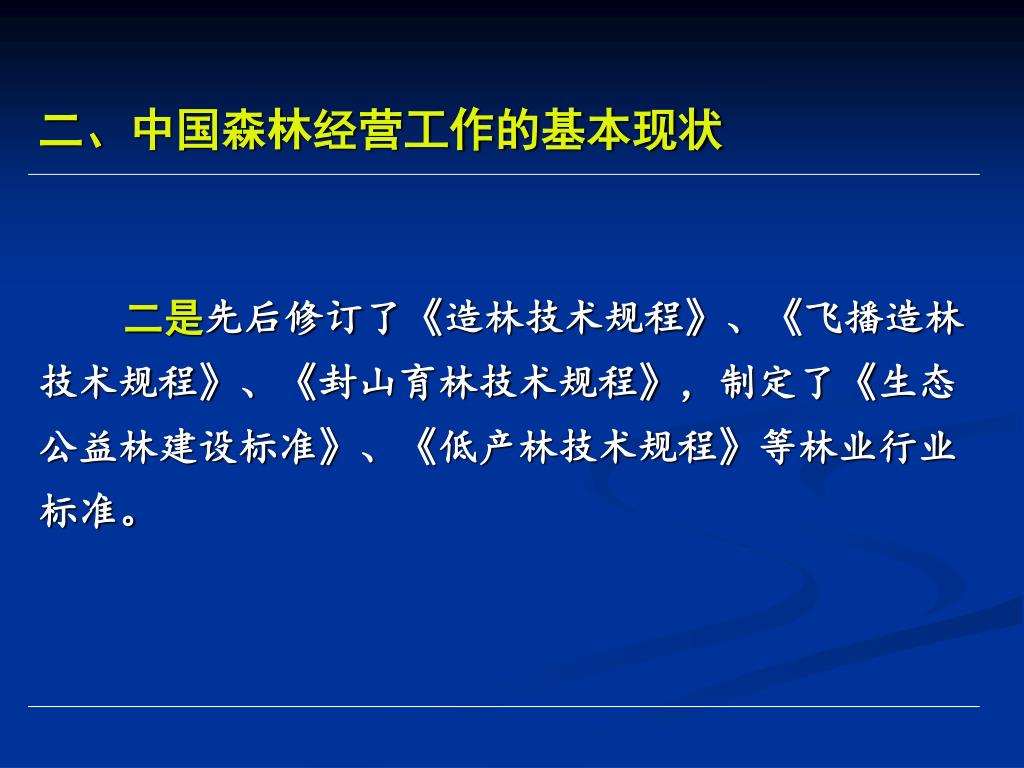 二、中国森林经营工作的基本现状

二是先后修订了《造林技术规程》、《飞播造林技术规程》、《封山育林技术规程》，制定了《生态公益林建设标准》、《低产林技术规程》等林业行业标准。